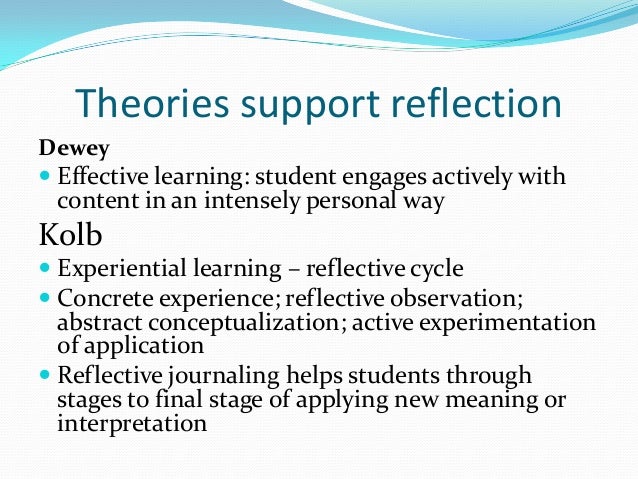 Theories support reflection

Dewey

- Effective learning: student engages actively with content in an intensely personal way

Kolb

- Experiential learning – reflective cycle
- Concrete experience; reflective observation; abstract conceptualization; active experimentation of application
- Reflective journaling helps students through stages to final stage of applying new meaning or interpretation